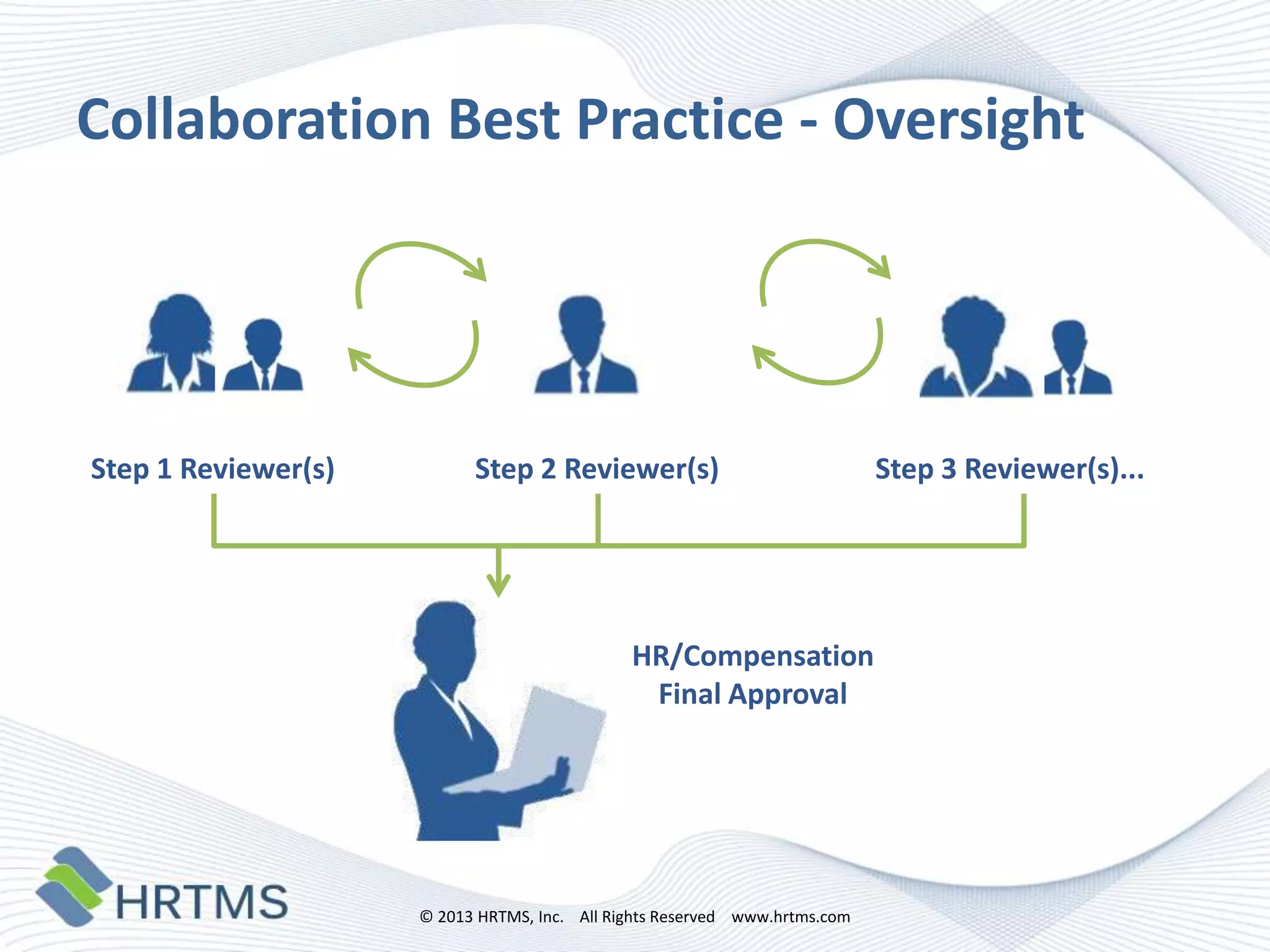 Collaboration Best Practice - Oversight

Step 1 Reviewer(s)

Step 2 Reviewer(s)

Step 3 Reviewer(s)...

HR/Compensation
Final Approval

HRTMS

© 2013 HRTMS, Inc. All Rights Reserved www.hrtms.com